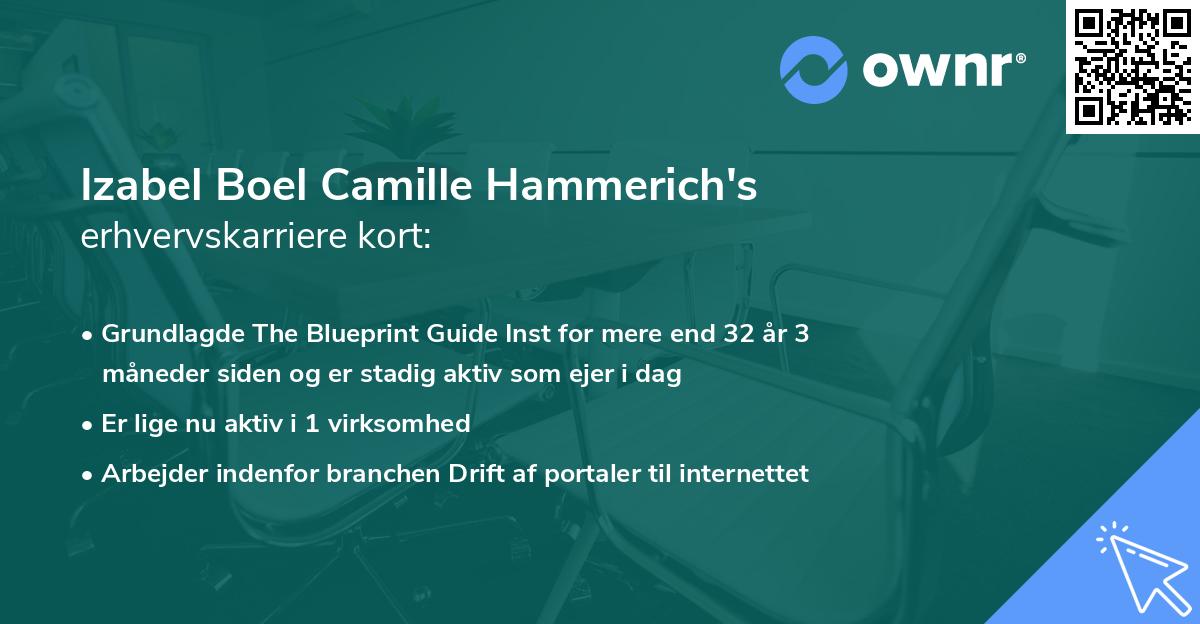 ownr®

Izabel Boel Camille Hammerich's erhvervskarriere kort:

• Grundlagde The Blueprint Guide Inst for mere end 32 år 3 måneder siden og er stadig aktiv som ejer i dag

• Er lige nu aktiv i 1 virksomhed

• Arbejder indenfor branchen Drift af portaler til internettet